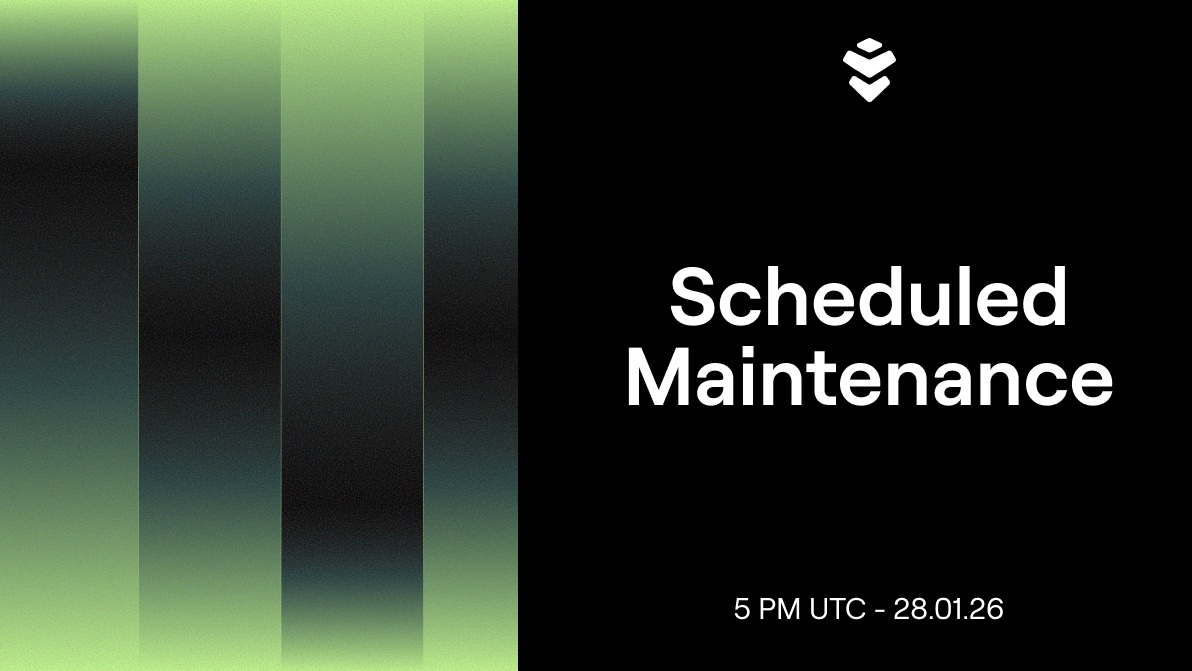 Scheduled Maintenance

5 PM UTC - 28.01.26